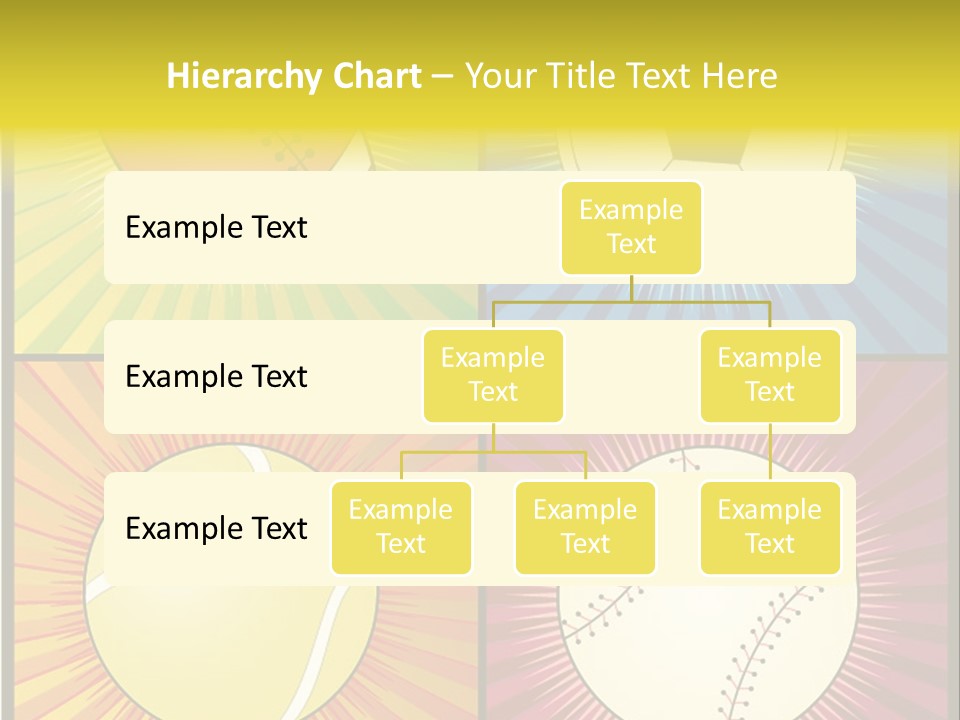 Hierarchy Chart – Your Title Text Here

Example Text

Example Text

Example Text

Example Text

Example Text

Example Text

Example Text

Example Text

Example Text